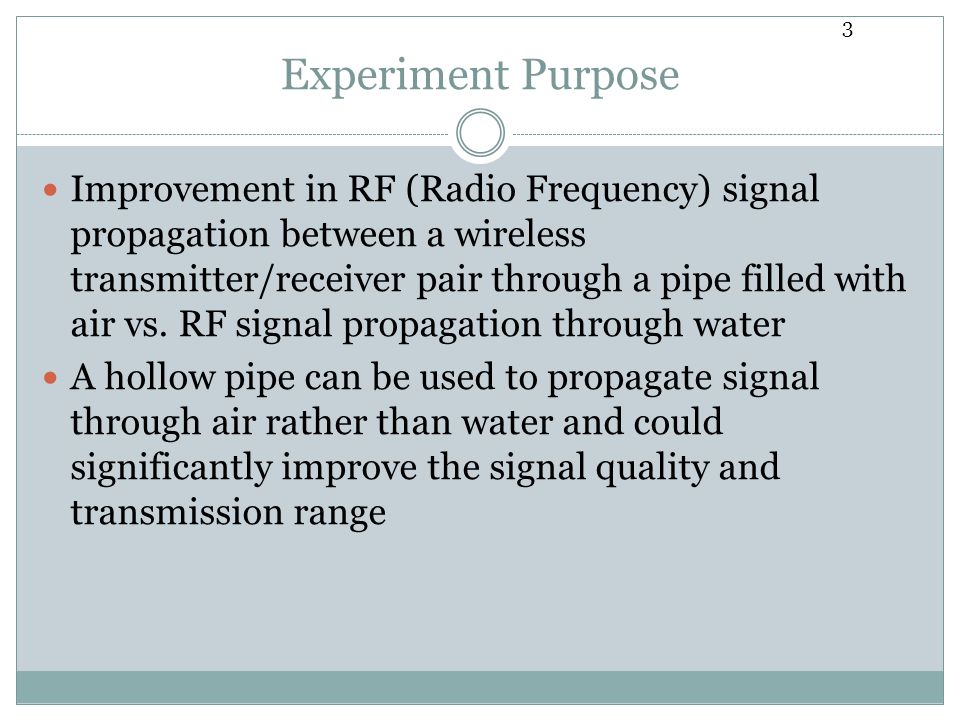 3

Experiment Purpose

- Improvement in RF (Radio Frequency) signal propagation between a wireless transmitter/receiver pair through a pipe filled with air vs. RF signal propagation through water
- A hollow pipe can be used to propagate signal through air rather than water and could significantly improve the signal quality and transmission range